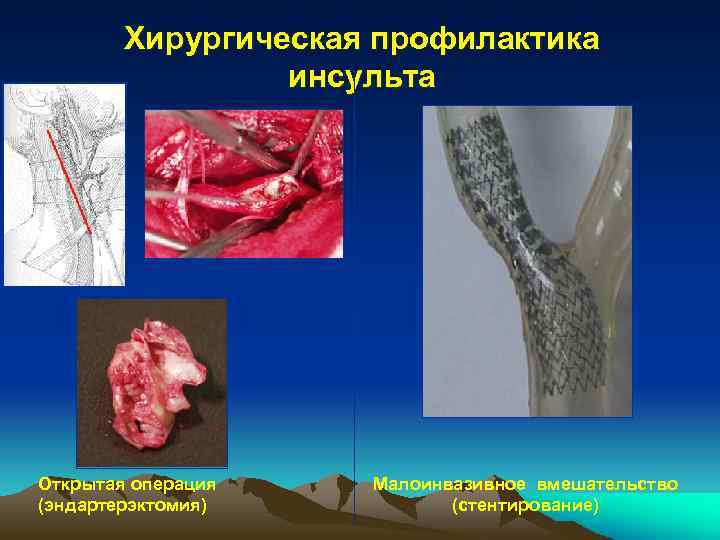 Хирургическая профилактика инсульта

Открытая операция
(эндартерэктомия)

Малоинвазивное вмешательство
(стентирование)